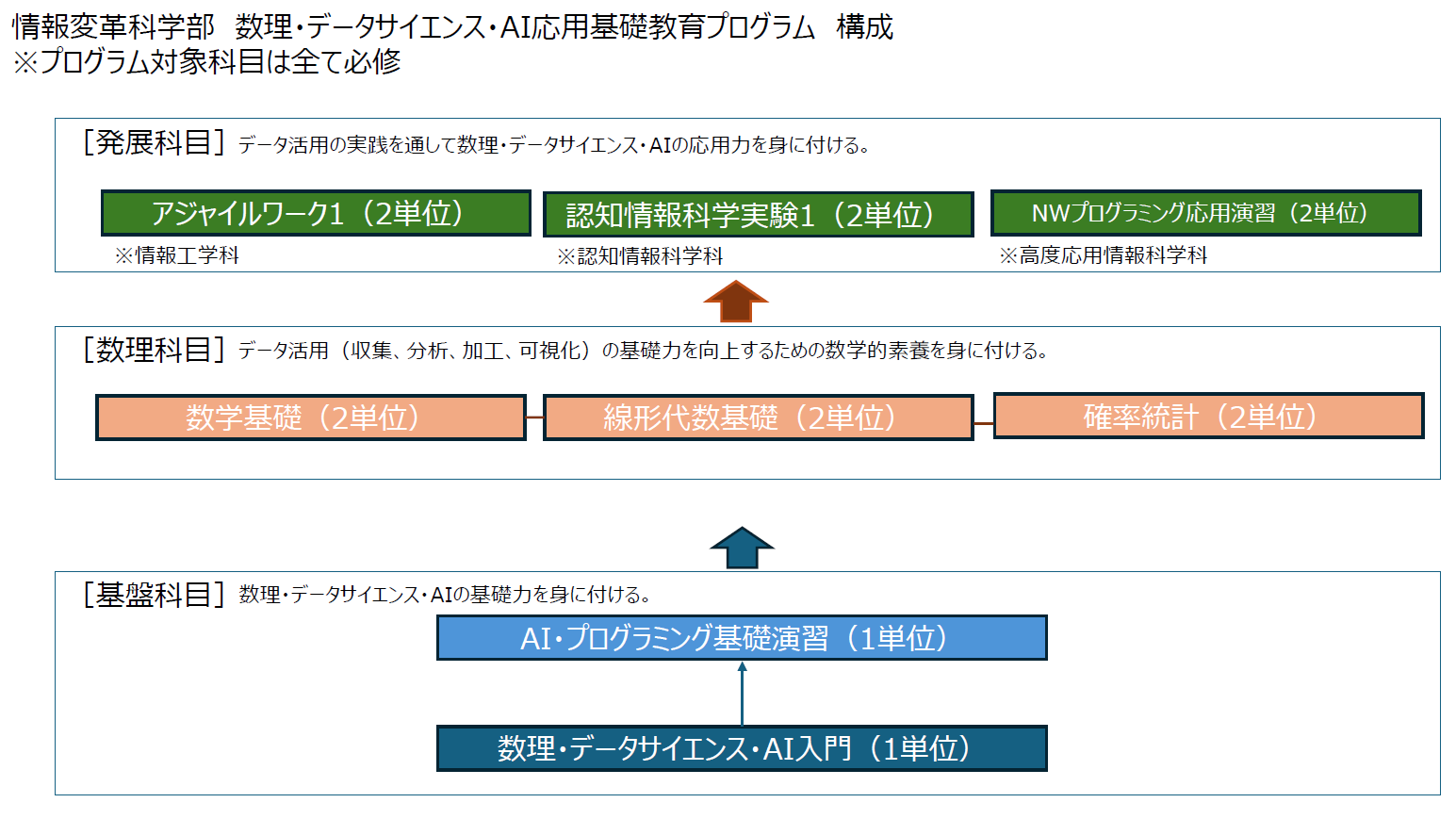 情報変革科学部　数理・データサイエンス・AI応用基礎教育プログラム　構成
※プログラム対象科目は全て必修

［発展科目］データ活用の実践を通して数理・データサイエンス・AIの応用力を身に付ける。

アジャイルワーク1（2単位）
※情報工学科

認知情報科学実験1（2単位）
※認知情報科学科

NWプログラミング応用演習（2単位）
※高度応用情報科学科

［数理科目］データ活用（収集、分析、加工、可視化）の基礎力を向上するための数学的素養を身に付ける。

数学基礎（2単位）

線形代数基礎（2単位）

確率統計（2単位）

［基盤科目］数理・データサイエンス・AIの基礎力を身に付ける。

AI・プログラミング基礎演習（1単位）

数理・データサイエンス・AI入門（1単位）